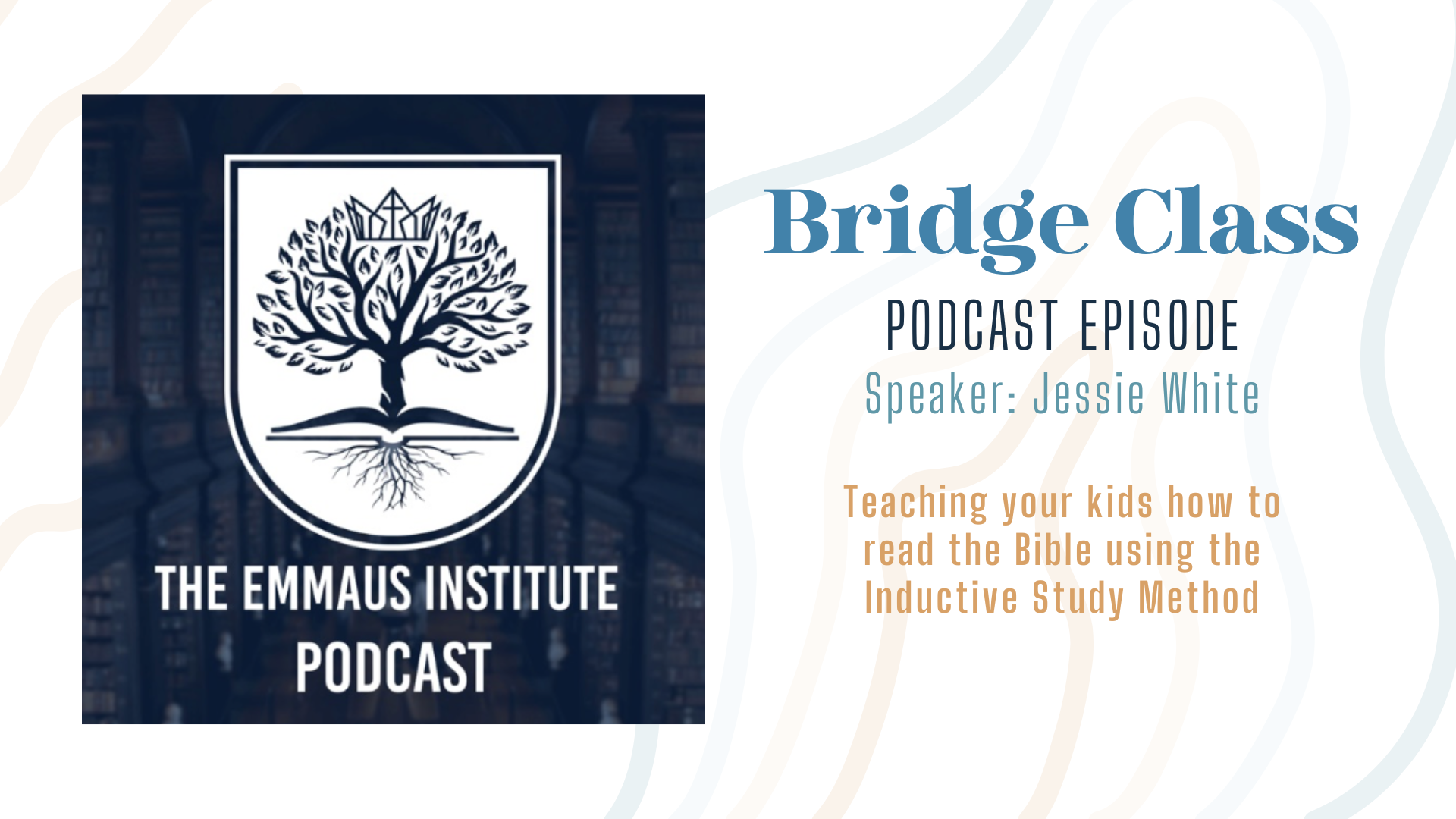 THE EMMAUS INSTITUTE PODCAST

Bridge Class

PODCAST EPISODE

Speaker: Jessie White

Teaching your kids how to read the Bible using the Inductive Study Method